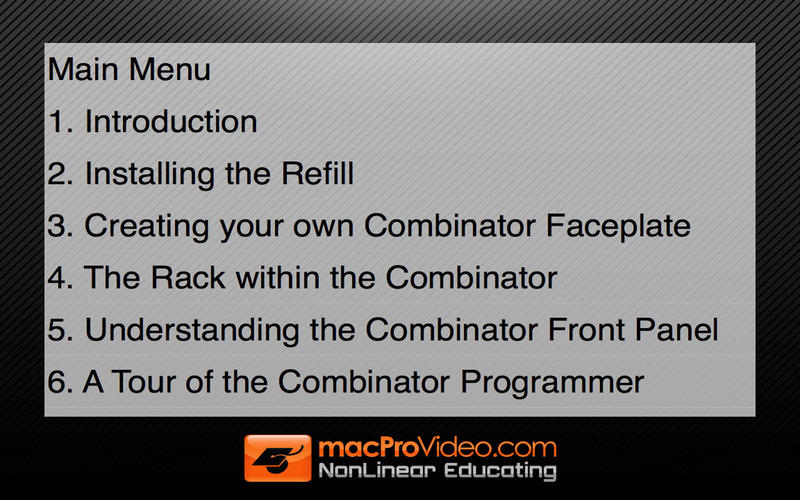 Main Menu
1. Introduction
2. Installing the Refill
3. Creating your own Combinator Faceplate
4. The Rack within the Combinator
5. Understanding the Combinator Front Panel
6. A Tour of the Combinator Programmer

macProVideo.com
NonLinear Educating